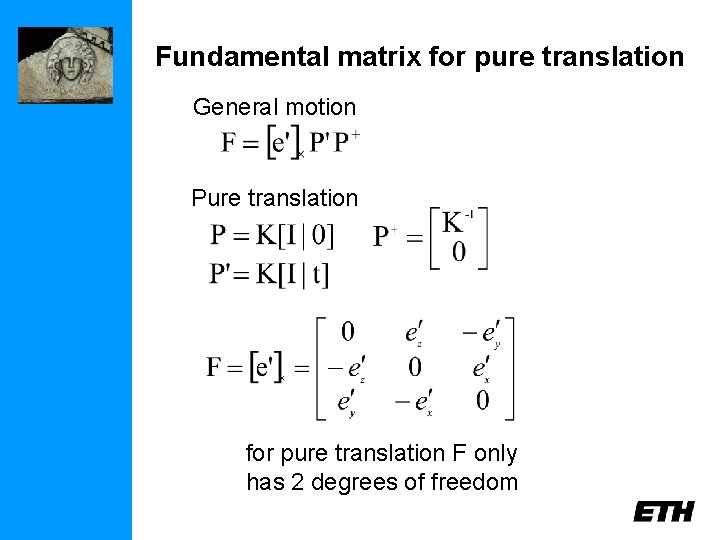 Fundamental matrix for pure translation

General motion

$F = [e']_{\times} P' P^{+}$

Pure translation

$P = K[I \mid 0]$

$P' = K[I \mid t]$

$P^{+} = \begin{bmatrix} K^{-1} \\ 0 \end{bmatrix}$

$F = [e']_{\times} = \begin{bmatrix} 0 & e'_z & -e'_y \\ -e'_z & 0 & e'_x \\ e'_y & -e'_x & 0 \end{bmatrix}$

for pure translation F only has 2 degrees of freedom

ETH